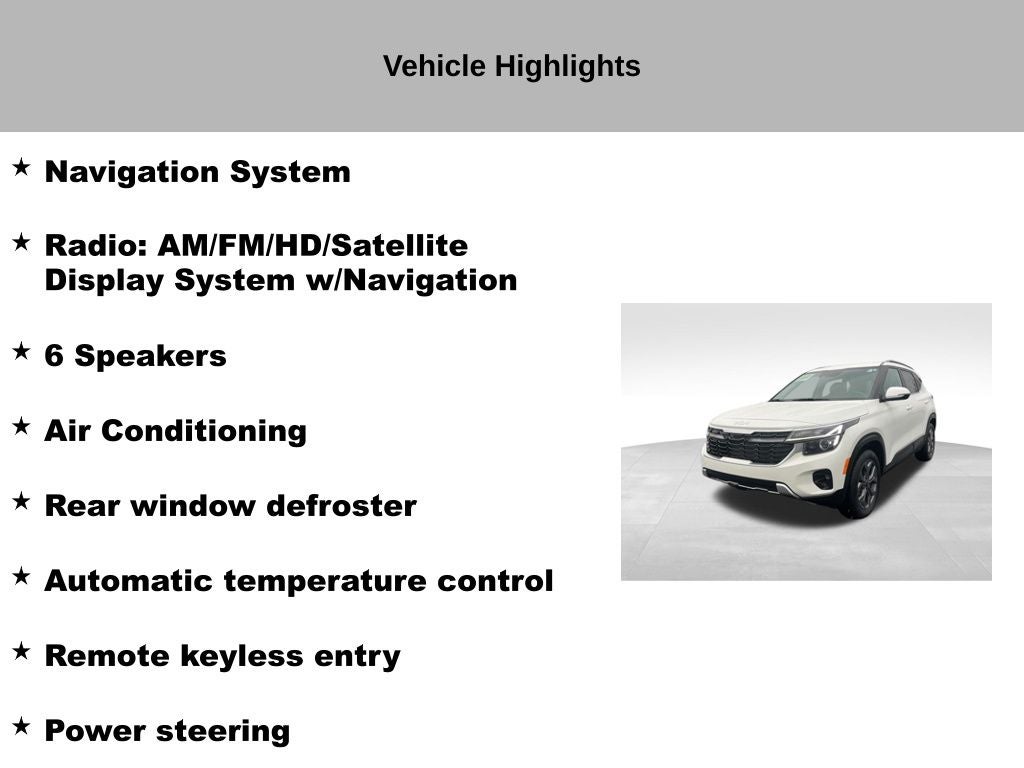 Vehicle Highlights

★ Navigation System

★ Radio: AM/FM/HD/Satellite Display System w/Navigation

★ 6 Speakers

★ Air Conditioning

★ Rear window defroster

★ Automatic temperature control

★ Remote keyless entry

★ Power steering